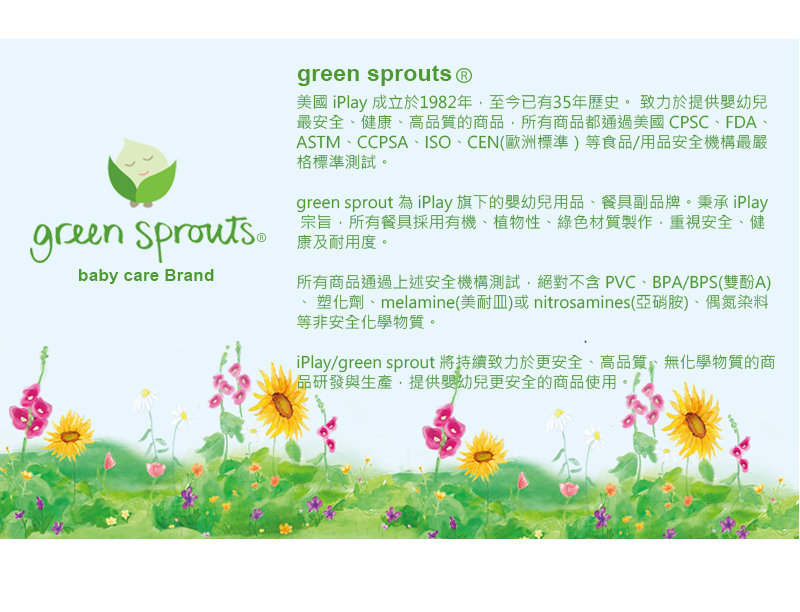 green sprouts®
baby care Brand

green sprouts®

美國iPlay成立於1982年，至今已有35年歷史。 致力於提供嬰幼兒最安全、健康、高品質的商品，所有商品都通過美國CPSC、FDA、ASTM、CCPSA、ISO、CEN(歐洲標準）等食品/用品安全機構最嚴格標準測試。

green sprout為iPlay旗下的嬰幼兒用品、餐具副品牌。秉承iPlay宗旨，所有餐具採用有機、植物性、綠色材質製作，重視安全、健康及耐用度。

所有商品通過上述安全機構測試，絕對不含PVC、BPA/BPS(雙酚A)、塑化劑、melamine(美耐皿)或nitrosamines(亞硝胺)、偶氮染料等非安全化學物質。

iPlay/green sprout將持續致力於更安全、高品質、無化學物質的商品研發與生產，提供嬰幼兒更安全的商品使用。